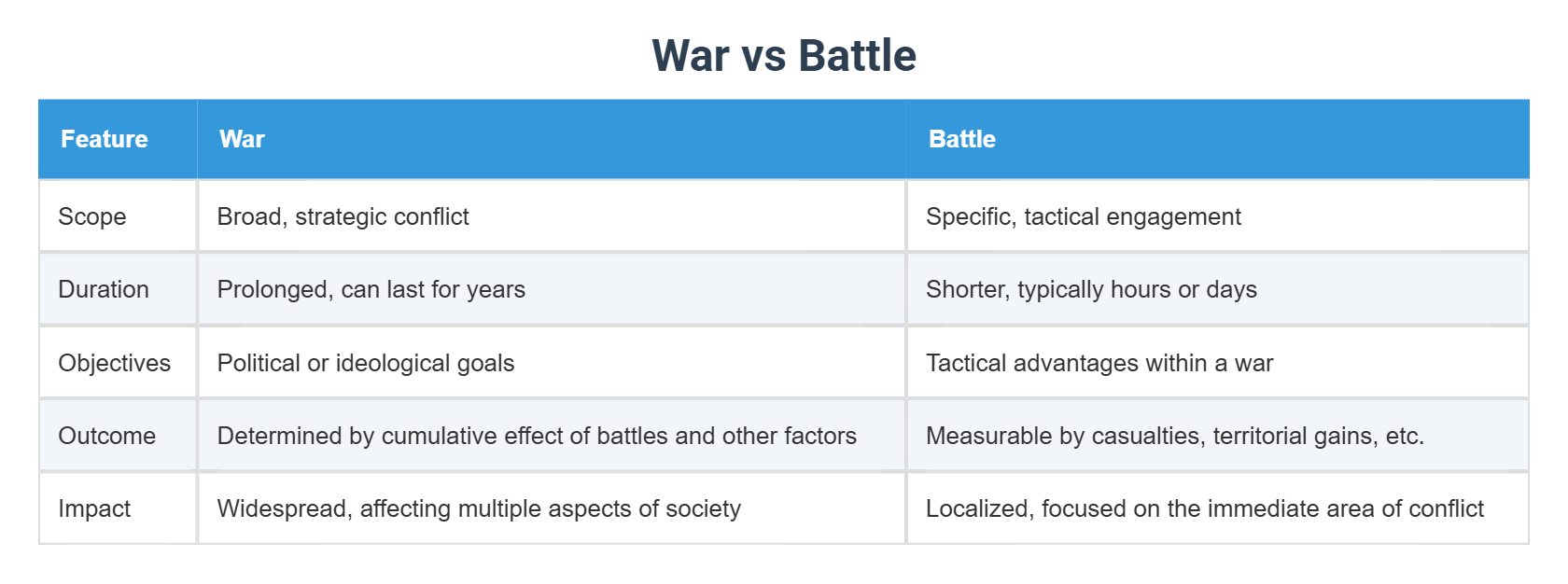 War vs Battle

| Feature | War | Battle |
|---|---|---|
| Scope | Broad, strategic conflict | Specific, tactical engagement |
| Duration | Prolonged, can last for years | Shorter, typically hours or days |
| Objectives | Political or ideological goals | Tactical advantages within a war |
| Outcome | Determined by cumulative effect of battles and other factors | Measurable by casualties, territorial gains, etc. |
| Impact | Widespread, affecting multiple aspects of society | Localized, focused on the immediate area of conflict |